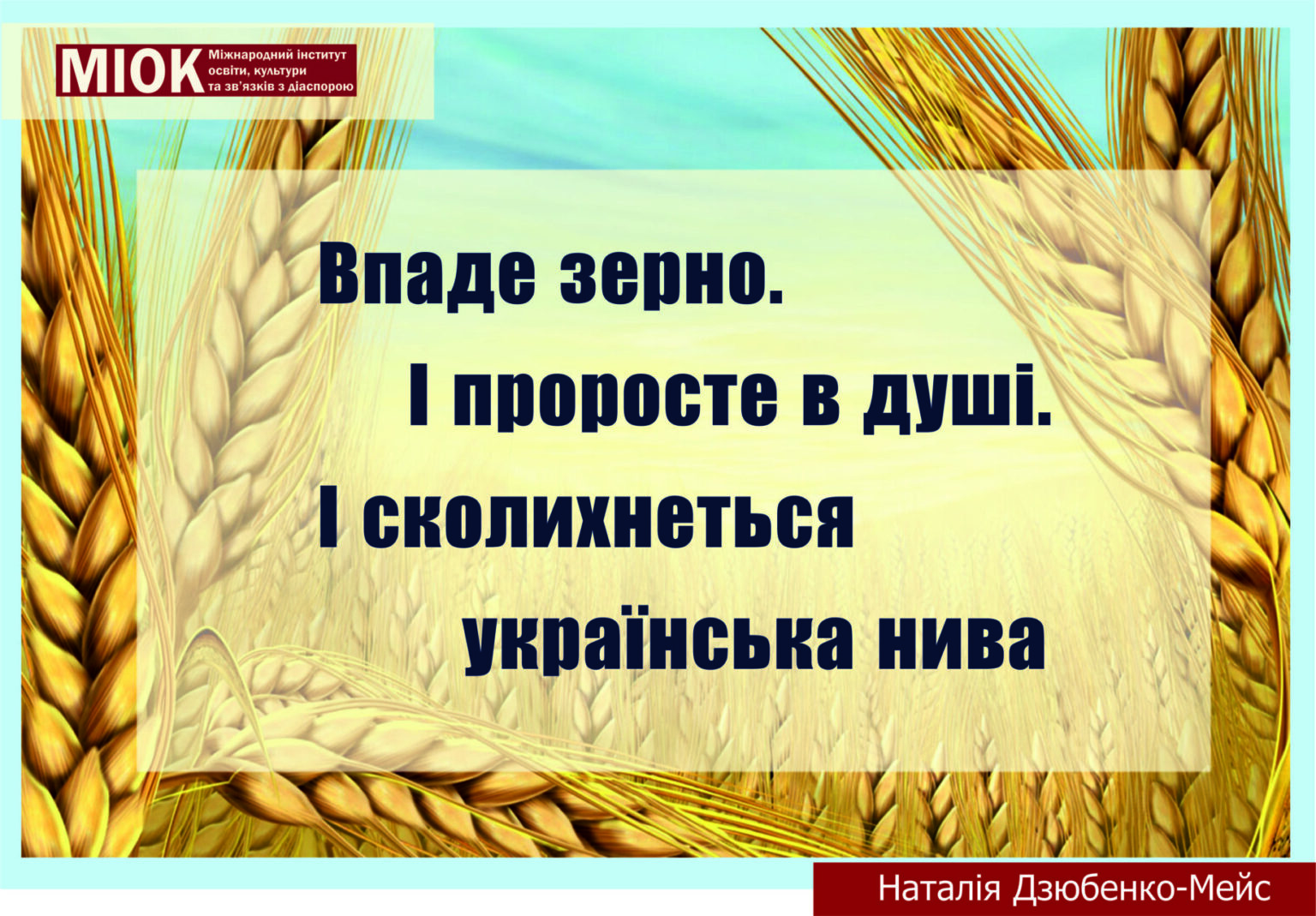 МІОК Міжнародний інститут освіти, культури та зв'язків з діаспорою

Впаде зерно.
І проросте в душі.
І сколихнеться
українська нива

Наталія Дзюбенко-Мейс